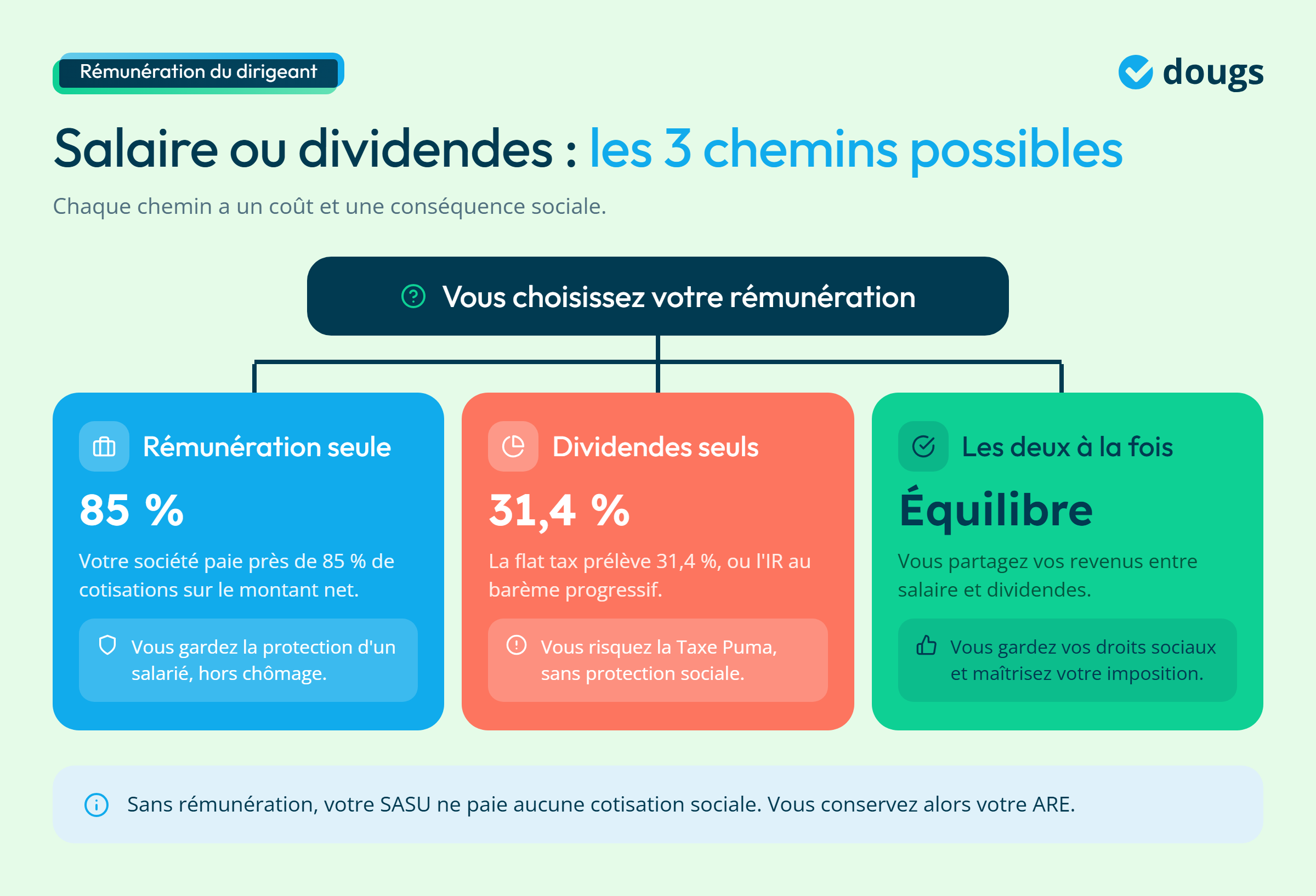 Rémunération du dirigeant

dougs

Salaire ou dividendes : les 3 chemins possibles

Chaque chemin a un coût et une conséquence sociale.

Vous choisissez votre rémunération

Rémunération seule

85 %

Votre société paie près de 85 % de cotisations sur le montant net.

Vous gardez la protection d'un salarié, hors chômage.

Dividendes seuls

31,4 %

La flat tax prélève 31,4 %, ou l'IR au barème progressif.

Vous risquez la Taxe Puma, sans protection sociale.

Les deux à la fois

Équilibre

Vous partagez vos revenus entre salaire et dividendes.

Vous gardez vos droits sociaux et maîtrisez votre imposition.

Sans rémunération, votre SASU ne paie aucune cotisation sociale. Vous conservez alors votre ARE.